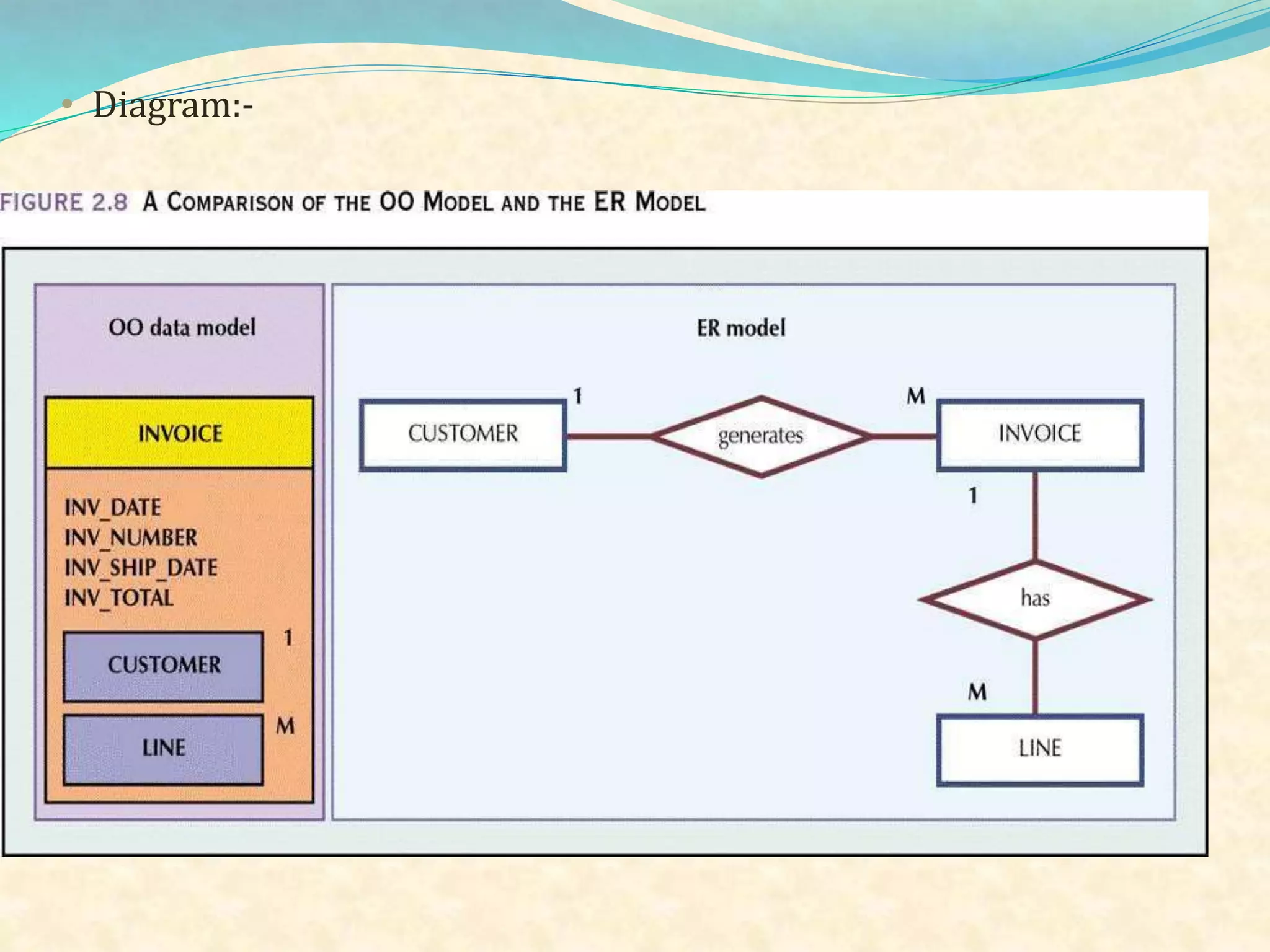 • Diagram:-

FIGURE 2.8 A COMPARISON OF THE OO MODEL AND THE ER MODEL

OO data model

INVOICE

INV_DATE
INV_NUMBER
INV_SHIP_DATE
INV_TOTAL

CUSTOMER 1

LINE M

ER model

CUSTOMER 1 generates M INVOICE

1

has

M

LINE